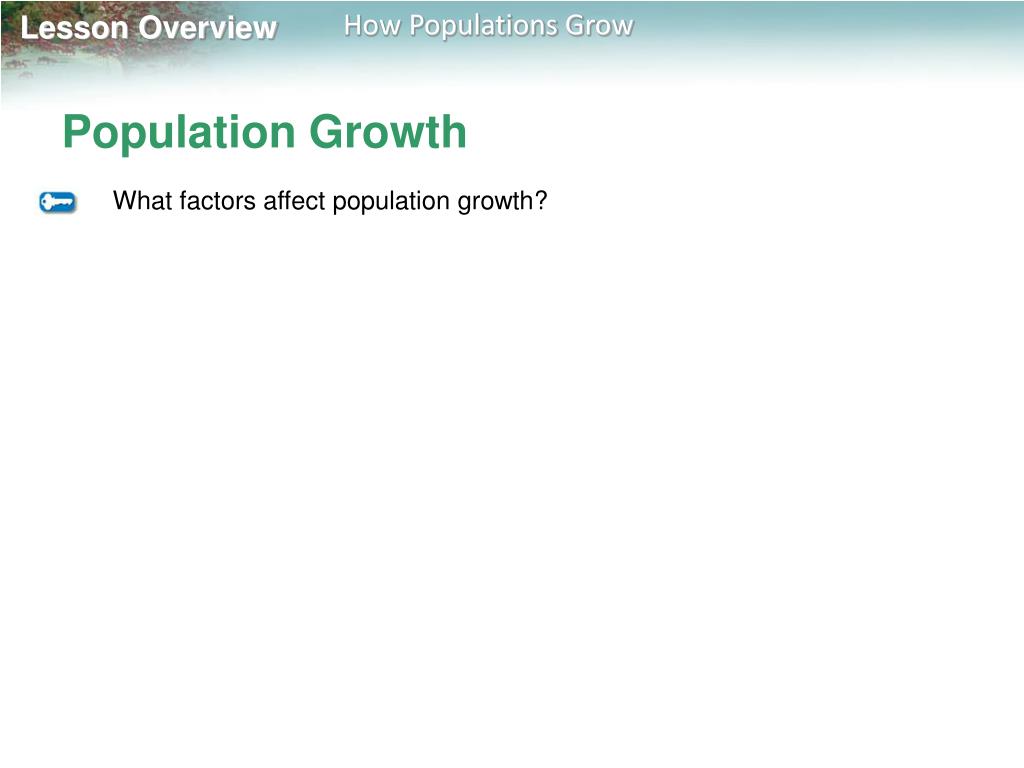 Lesson Overview How Populations Grow

Population Growth

What factors affect population growth?